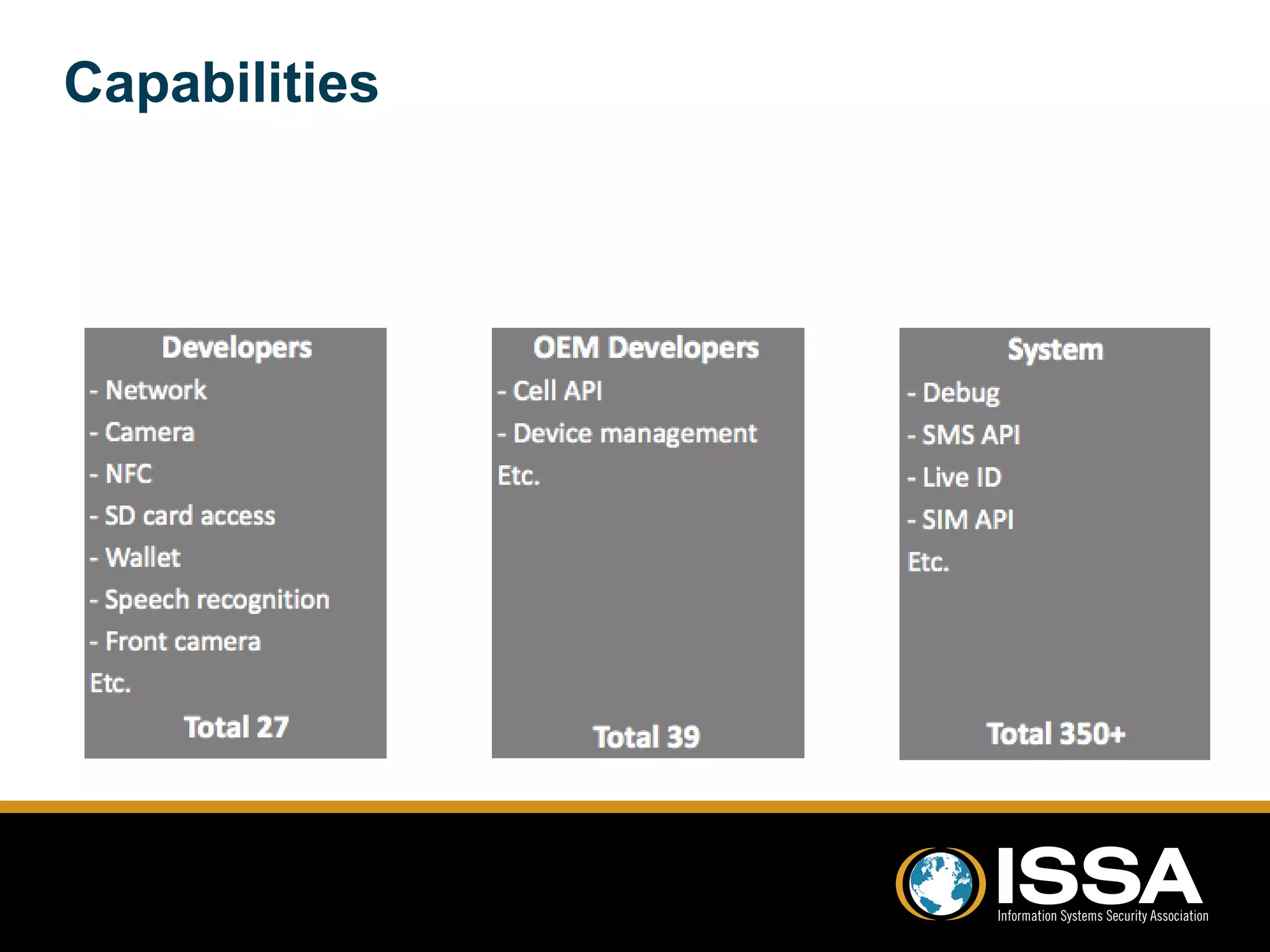 Capabilities

Developers
- Network
- Camera
- NFC
- SD card access
- Wallet
- Speech recognition
- Front camera
Etc.
Total 27

OEM Developers
- Cell API
- Device management
Etc.
Total 39

System
- Debug
- SMS API
- Live ID
- SIM API
Etc.
Total 350+

ISSA
Information Systems Security Association